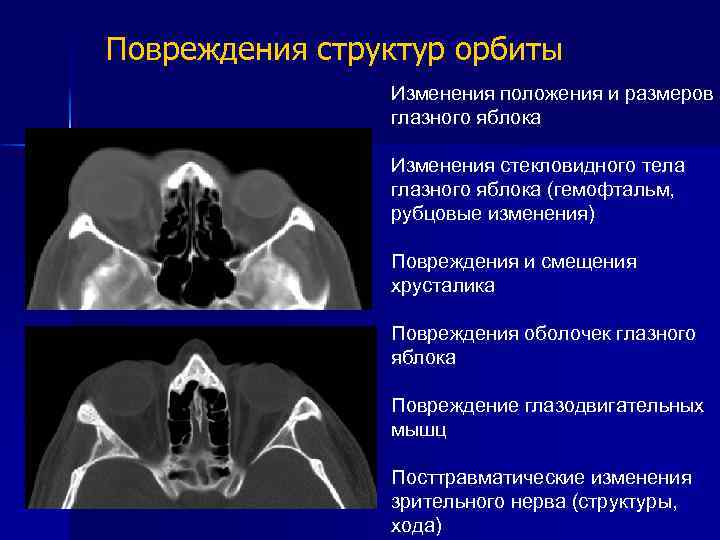 Повреждения структур орбиты

Изменения положения и размеров глазного яблока

Изменения стекловидного тела глазного яблока (гемофтальм, рубцовые изменения)

Повреждения и смещения хрусталика

Повреждения оболочек глазного яблока

Повреждение глазодвигательных мышц

Посттравматические изменения зрительного нерва (структуры, хода)